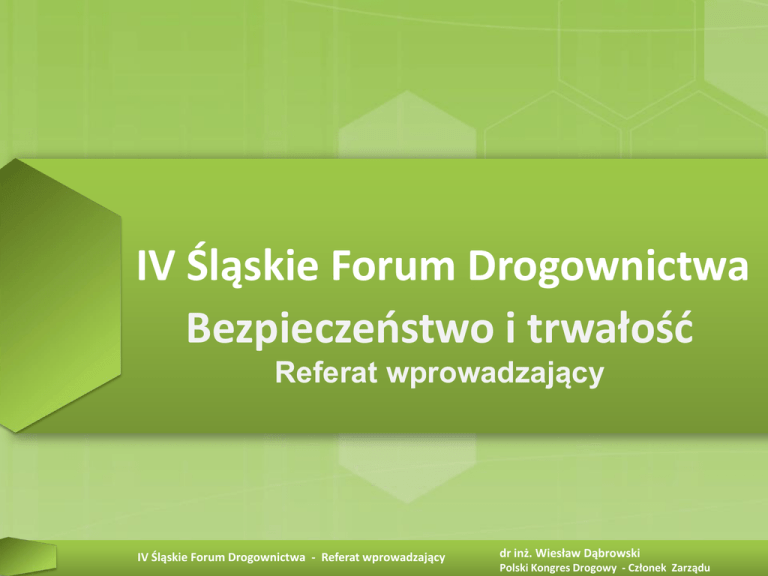 IV Śląskie Forum Drogownictwa
Bezpieczeństwo i trwałość
Referat wprowadzający

IV Śląskie Forum Drogownictwa - Referat wprowadzający

dr inż. Wiesław Dąbrowski
Polski Kongres Drogowy - Członek Zarządu